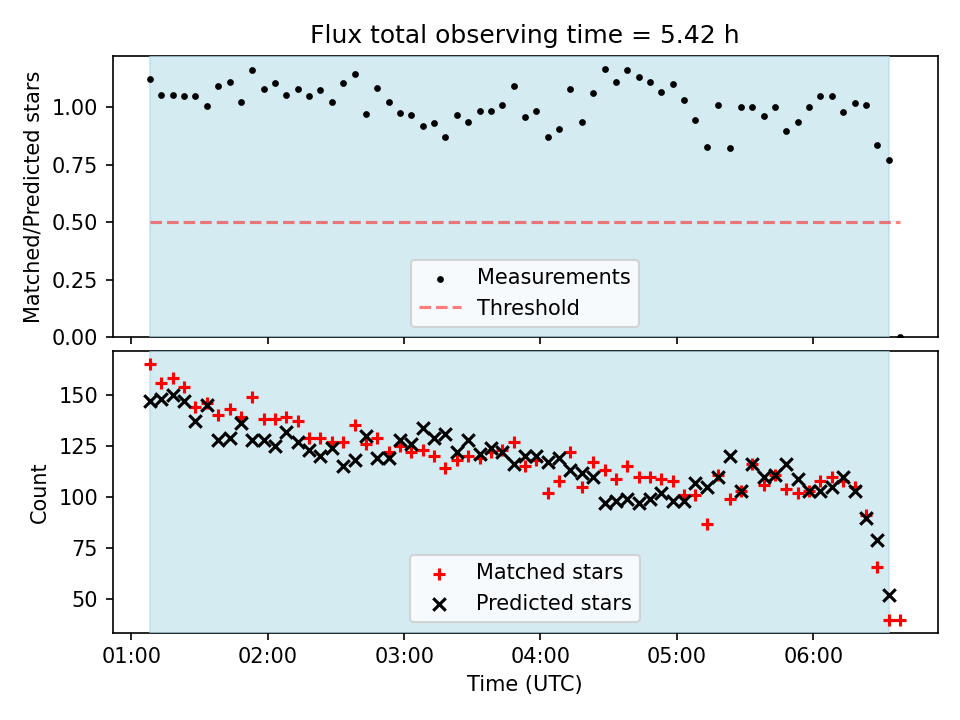 Flux total observing time = 5.42 h

Matched/Predicted stars

1.00
0.75
0.50
0.25
0.00

Measurements
Threshold

Count

150
125
100
75
50

Matched stars
Predicted stars

01:00 02:00 03:00 04:00 05:00 06:00

Time (UTC)